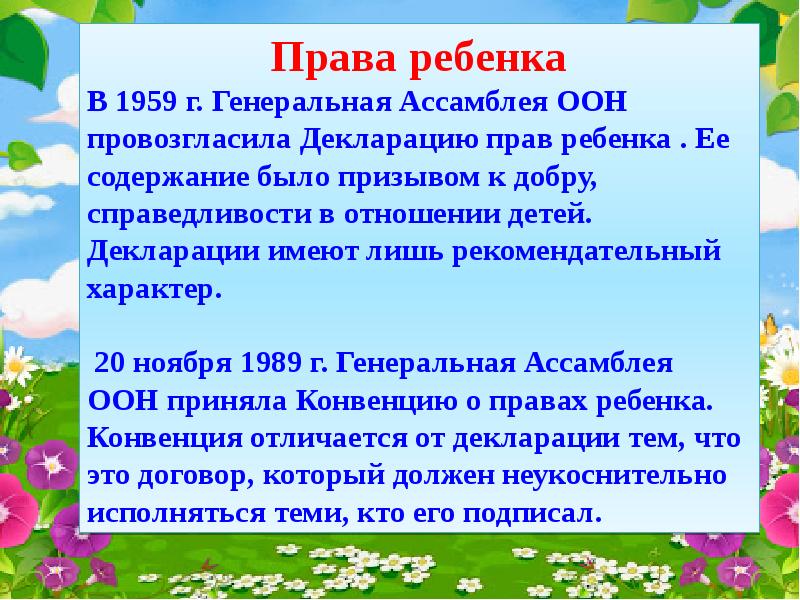 Права ребенка

В 1959 г. Генеральная Ассамблея ООН провозгласила Декларацию прав ребенка . Ее содержание было призывом к добру, справедливости в отношении детей. Декларации имеют лишь рекомендательный характер.

20 ноября 1989 г. Генеральная Ассамблея ООН приняла Конвенцию о правах ребенка. Конвенция отличается от декларации тем, что это договор, который должен неукоснительно исполняться теми, кто его подписал.